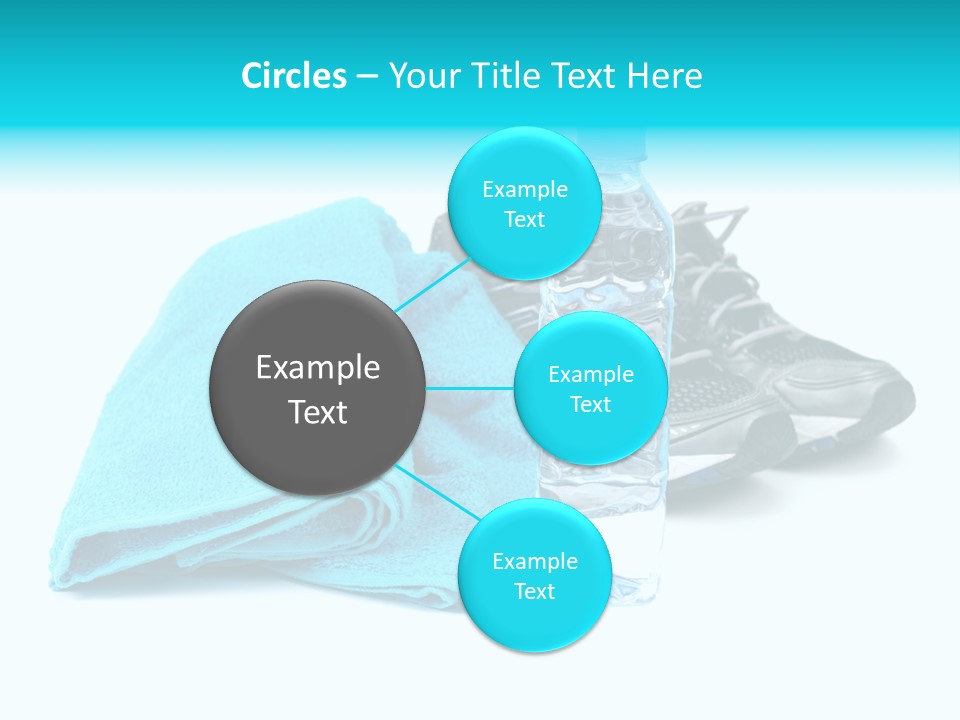 Circles – Your Title Text Here

Example Text

Example Text

Example Text

Example Text